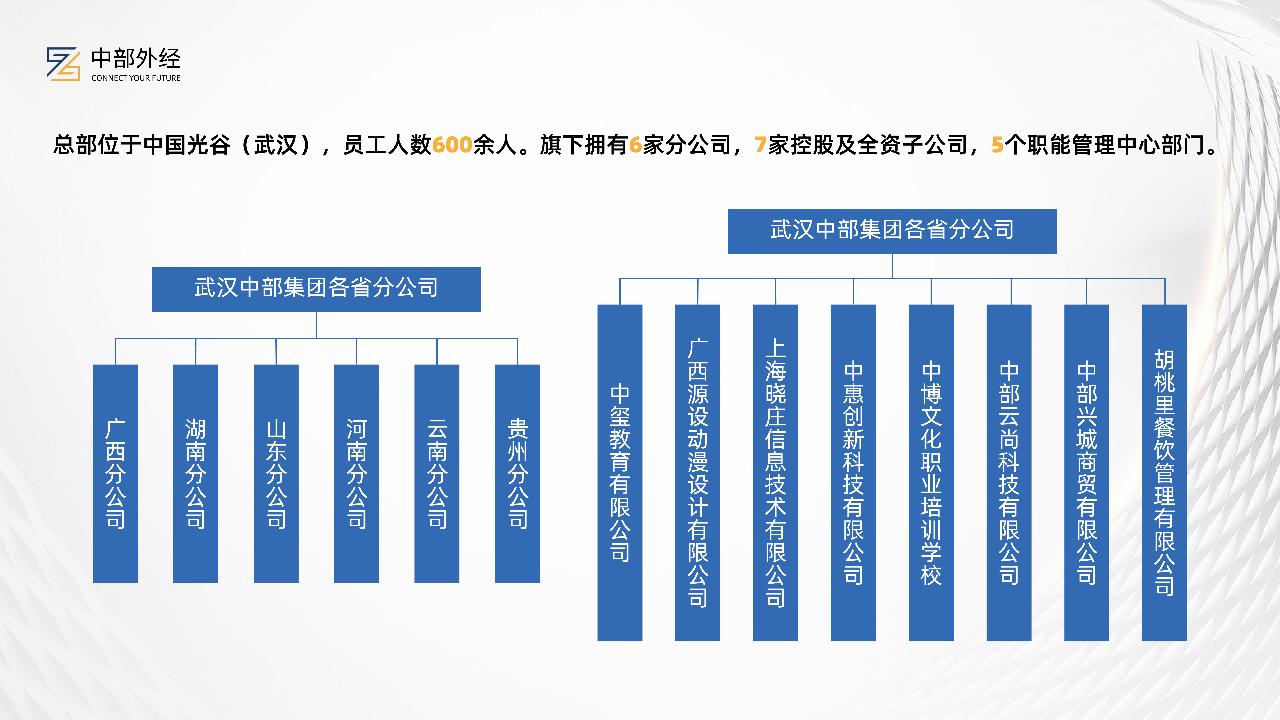 中部外经
CONNECT YOUR FUTURE

总部位于中国光谷（武汉），员工人数600余人。旗下拥有6家分公司，7家控股及全资子公司，5个职能管理中心部门。

武汉中部集团各省分公司

广西分公司
湖南分公司
山东分公司
河南分公司
云南分公司
贵州分公司

武汉中部集团各省分公司

中玺教育有限公司
广西源设动漫设计有限公司
上海晓庄信息技术有限公司
中惠创新科技有限公司
中博文化职业培训学校
中部云尚科技有限公司
中部兴城商贸有限公司
胡桃里餐饮管理有限公司